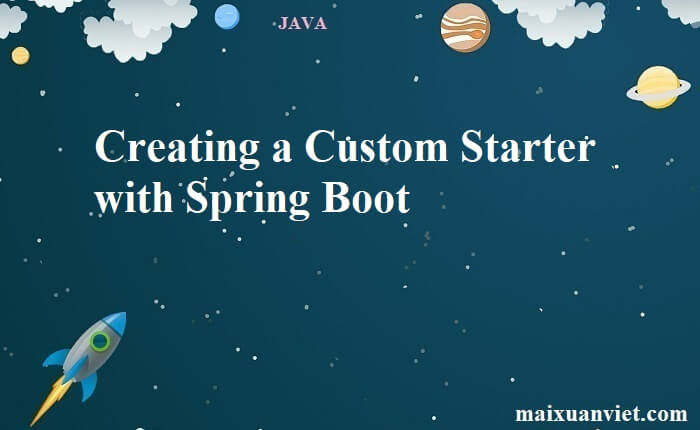 JAVA

Creating a Custom Starter with Spring Boot

maixuanviet.com